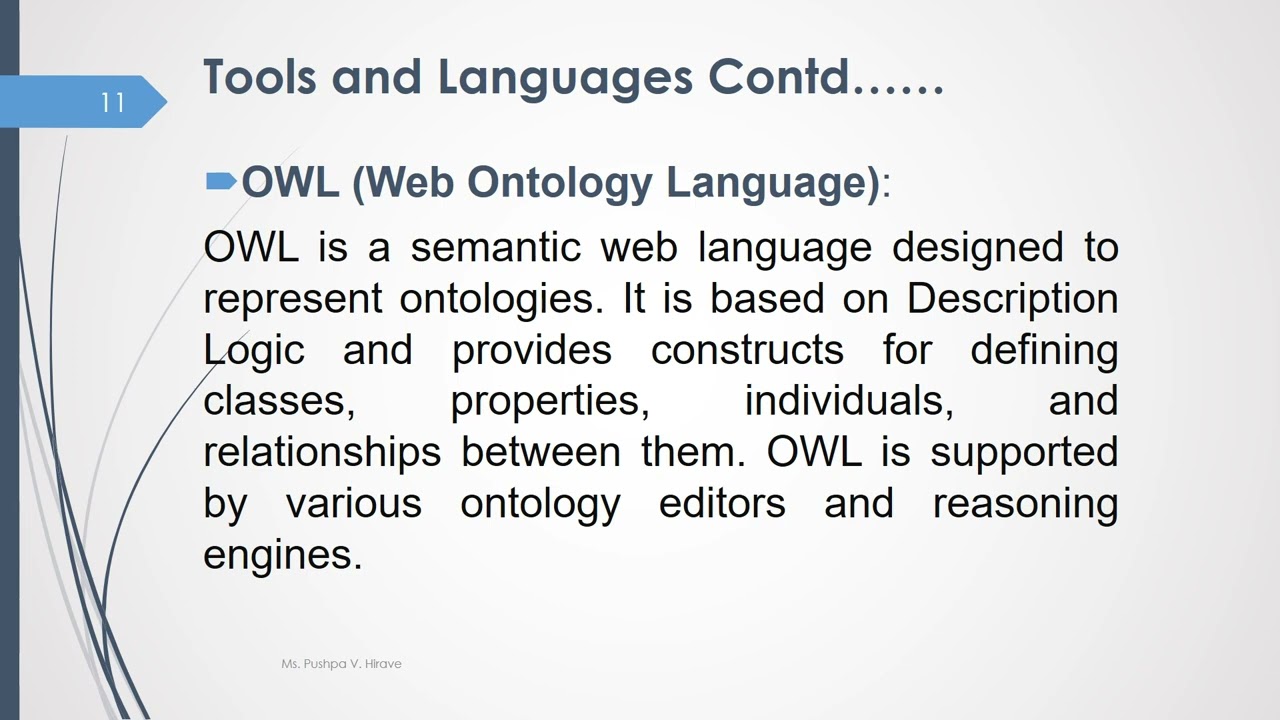 11

Tools and Languages Contd……

OWL (Web Ontology Language):

OWL is a semantic web language designed to represent ontologies. It is based on Description Logic and provides constructs for defining classes, properties, individuals, and relationships between them. OWL is supported by various ontology editors and reasoning engines.

Ms. Pushpa V. Hirave